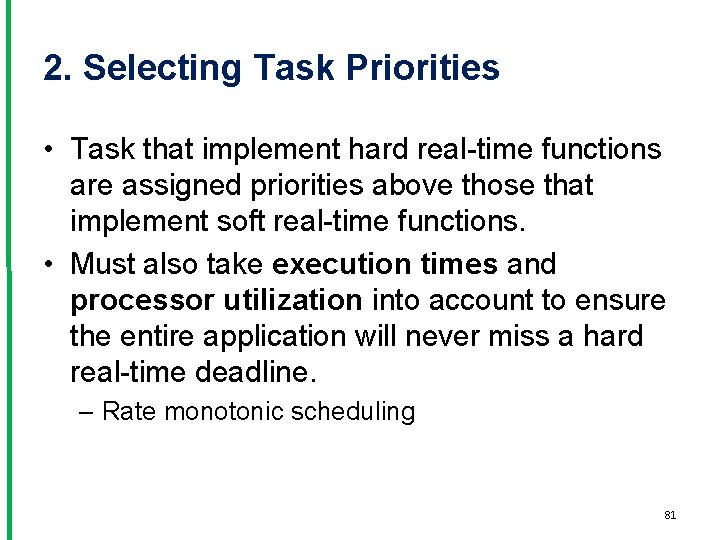 2. Selecting Task Priorities

• Task that implement hard real-time functions are assigned priorities above those that implement soft real-time functions.

• Must also take execution times and processor utilization into account to ensure the entire application will never miss a hard real-time deadline.

– Rate monotonic scheduling

81